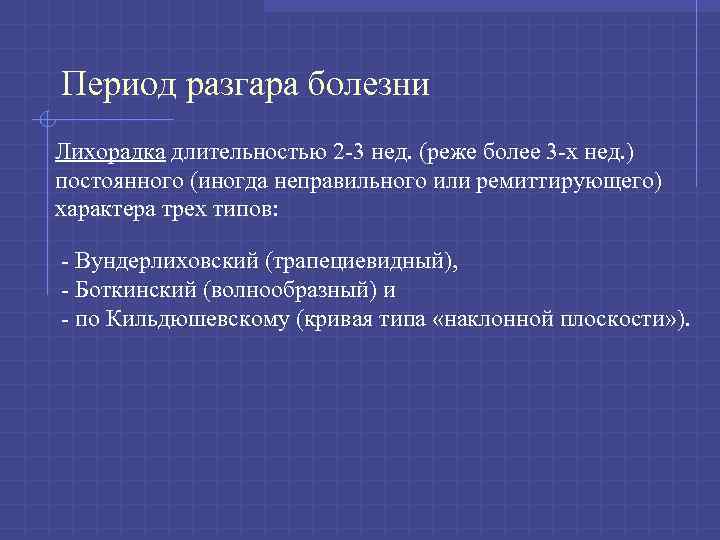 Период разгара болезни

Лихорадка длительностью 2-3 нед. (реже более 3-х нед.) постоянного (иногда неправильного или ремиттирующего) характера трех типов:

- Вундерлиховский (трапециевидный),
- Боткинский (волнообразный) и
- по Кильдюшевскому (кривая типа «наклонной плоскости»).